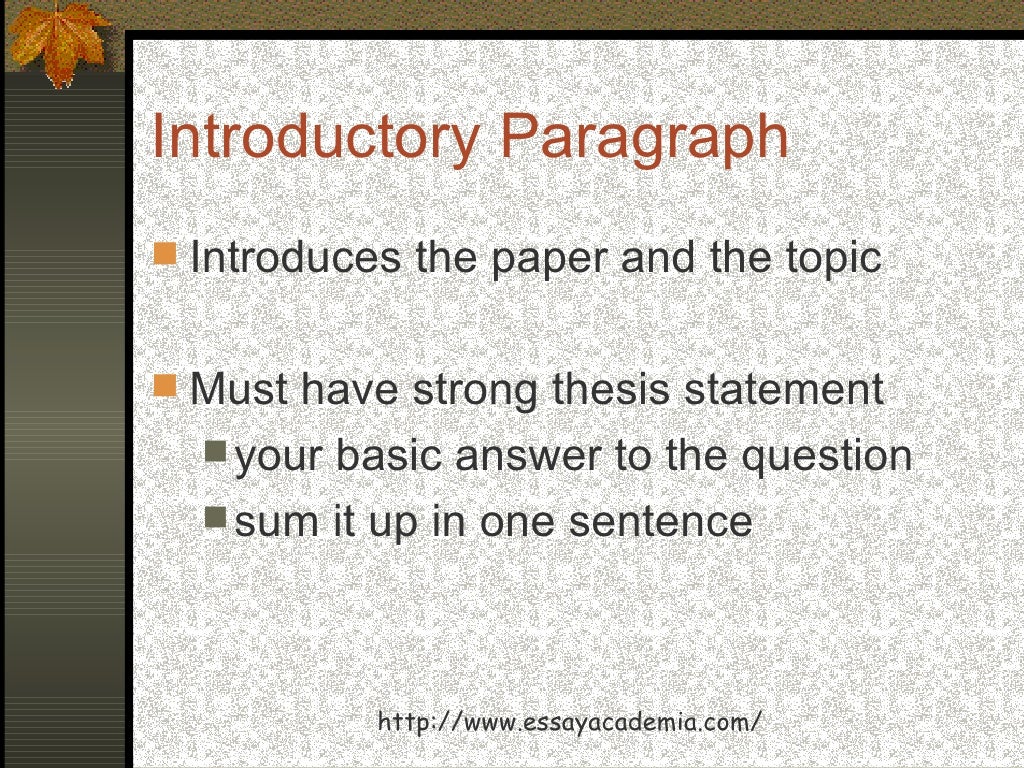 Introductory Paragraph

Introduces the paper and the topic

Must have strong thesis statement

your basic answer to the question

sum it up in one sentence

http://www.essayacademia.com/